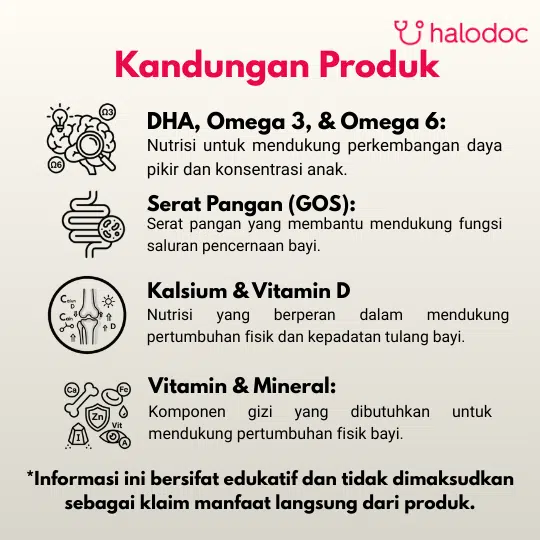 halodoc

Kandungan Produk

Ω3

Ω6

DHA, Omega 3, & Omega 6:
Nutrisi untuk mendukung perkembangan daya pikir dan konsentrasi anak.

Serat Pangan (GOS):
Serat pangan yang membantu mendukung fungsi saluran pencernaan bayi.

D

D

Kalsium & Vitamin D
Nutrisi yang berperan dalam mendukung pertumbuhan fisik dan kepadatan tulang bayi.

Ca

Fe

Zn

Vit

I

A

Vitamin & Mineral:
Komponen gizi yang dibutuhkan untuk mendukung pertumbuhan fisik bayi.

*Informasi ini bersifat edukatif dan tidak dimaksudkan sebagai klaim manfaat langsung dari produk.